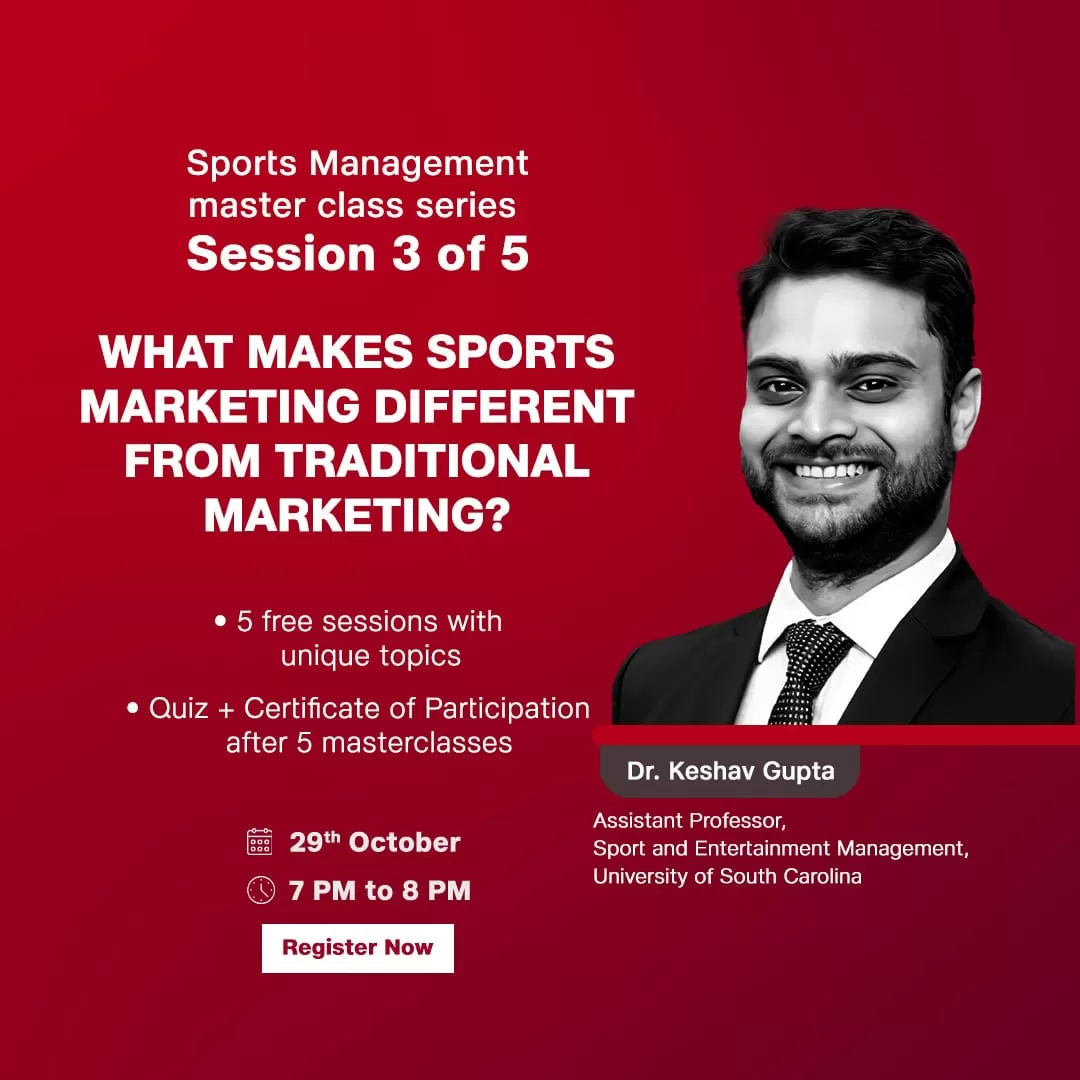 Sports Management master class series
Session 3 of 5

WHAT MAKES SPORTS MARKETING DIFFERENT FROM TRADITIONAL MARKETING?

• 5 free sessions with unique topics

• Quiz + Certificate of Participation after 5 masterclasses

29$^{th}$ October

7 PM to 8 PM

Register Now

Dr. Keshav Gupta

Assistant Professor,
Sport and Entertainment Management,
University of South Carolina